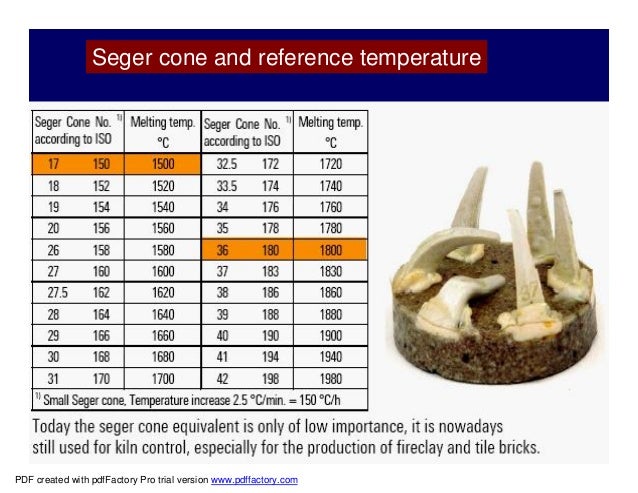 Seger cone and reference temperature

| Seger Cone No. $^{1)}$ according to ISO | | Melting temp. °C | Seger Cone No. $^{1)}$ according to ISO | | Melting temp. °C |
|---|---|---|---|---|---|
| 17 | 150 | 1500 | 32.5 | 172 | 1720 |
| 18 | 152 | 1520 | 33.5 | 174 | 1740 |
| 19 | 154 | 1540 | 34 | 176 | 1760 |
| 20 | 156 | 1560 | 35 | 178 | 1780 |
| 26 | 158 | 1580 | 36 | 180 | 1800 |
| 27 | 160 | 1600 | 37 | 183 | 1830 |
| 27.5 | 162 | 1620 | 38 | 186 | 1860 |
| 28 | 164 | 1640 | 39 | 188 | 1880 |
| 29 | 166 | 1660 | 40 | 190 | 1900 |
| 30 | 168 | 1680 | 41 | 194 | 1940 |
| 31 | 170 | 1700 | 42 | 198 | 1980 |

$^{1)}$ Small Seger cone, Temperature increase 2.5 °C/min. = 150 °C/h

37

Today the seger cone equivalent is only of low importance, it is nowadays still used for kiln control, especially for the production of fireclay and tile bricks.

PDF created with pdfFactory Pro trial version www.pdffactory.com